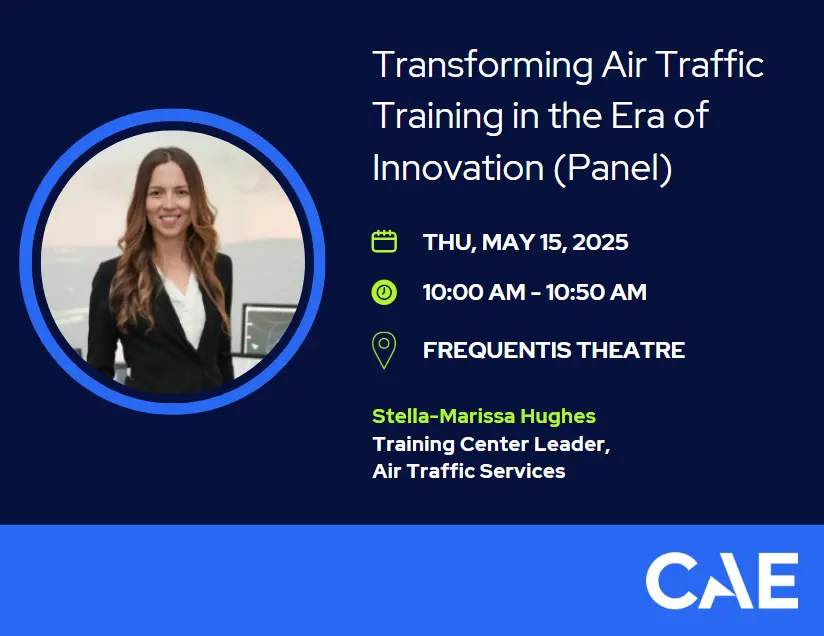 Transforming Air Traffic Training in the Era of Innovation (Panel)

THU, MAY 15, 2025

10:00 AM - 10:50 AM

FREQUENTIS THEATRE

Stella-Marissa Hughes
Training Center Leader,
Air Traffic Services

CAE